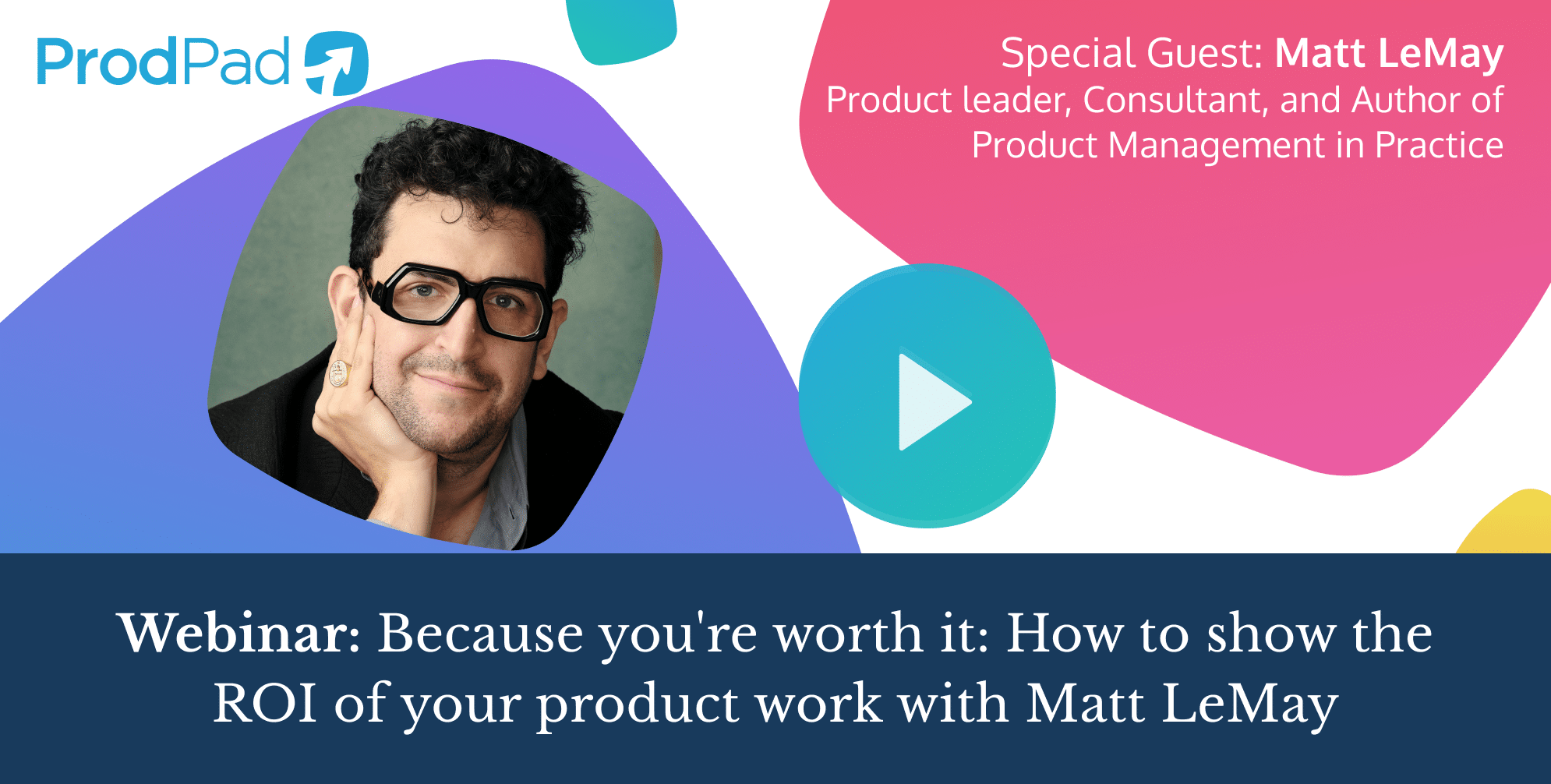 ProdPad

Special Guest: Matt LeMay
Product leader, Consultant, and Author of Product Management in Practice

Webinar: Because you're worth it: How to show the ROI of your product work with Matt LeMay